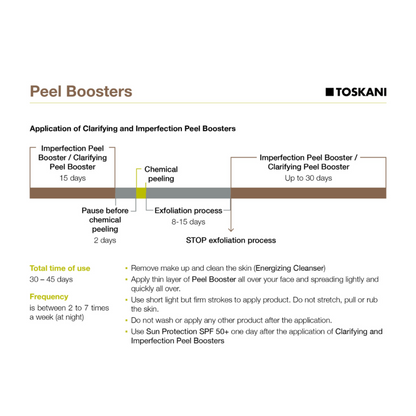 Peel Boosters

TOSKANI

Application of Clarifying and Imperfection Peel Boosters

Imperfection Peel Booster / Clarifying Peel Booster
15 days

Chemical peeling

Imperfection Peel Booster / Clarifying Peel Booster
Up to 30 days

Pause before chemical peeling
2 days

Exfoliation process
8-15 days

STOP exfoliation process

Total time of use
30 – 45 days

Frequency
is between 2 to 7 times a week (at night)

• Remove make up and clean the skin (Energizing Cleanser)
• Apply thin layer of Peel Booster all over your face and spreading lightly and quickly all over.
• Use short light but firm strokes to apply product. Do not stretch, pull or rub the skin.
• Do not wash or apply any other product after the application.
• Use Sun Protection SPF 50+ one day after the application of Clarifying and Imperfection Peel Boosters